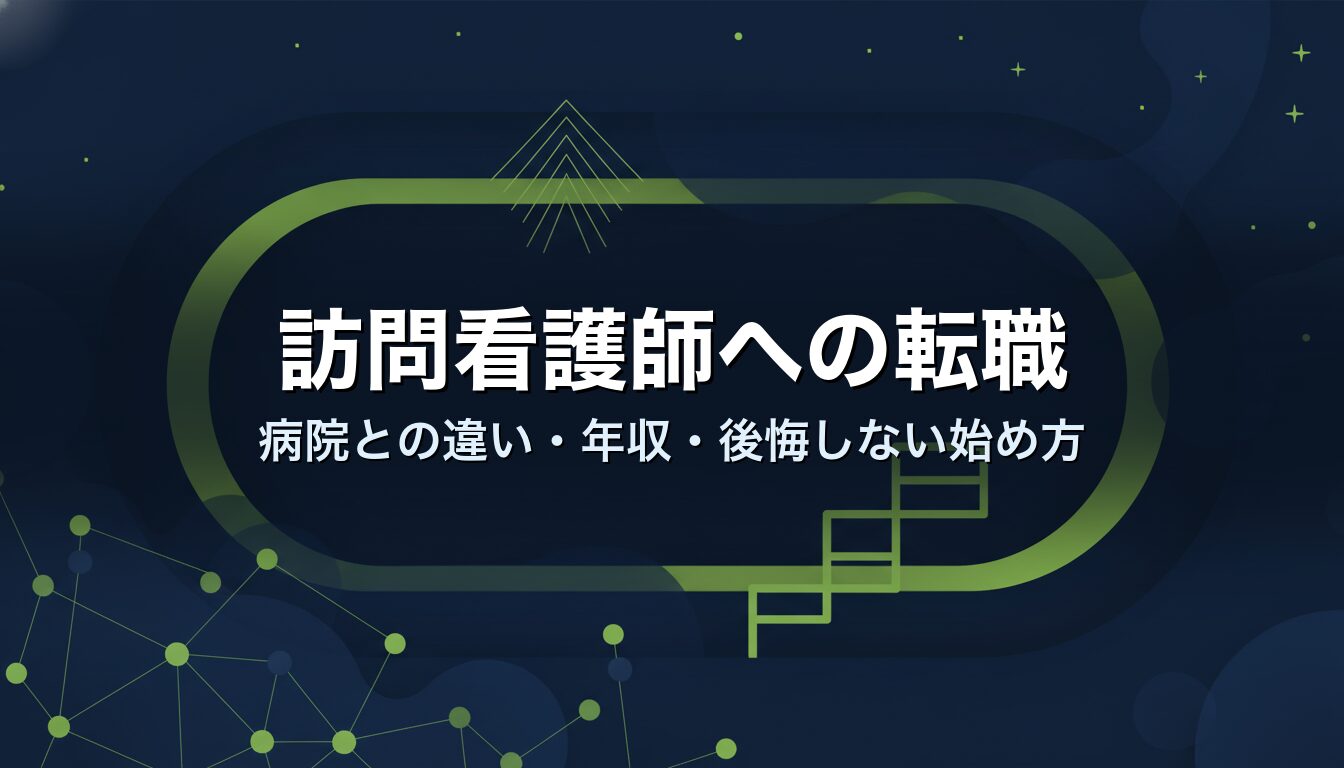 訪問看護師への転職
病院との違い・年収・後悔しない始め方